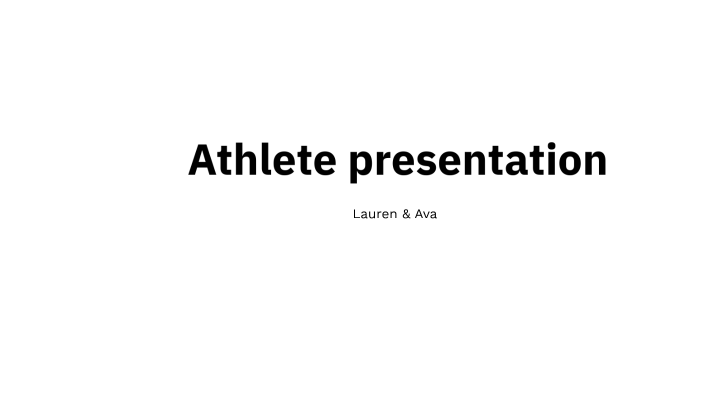 Athlete presentation

Lauren & Ava